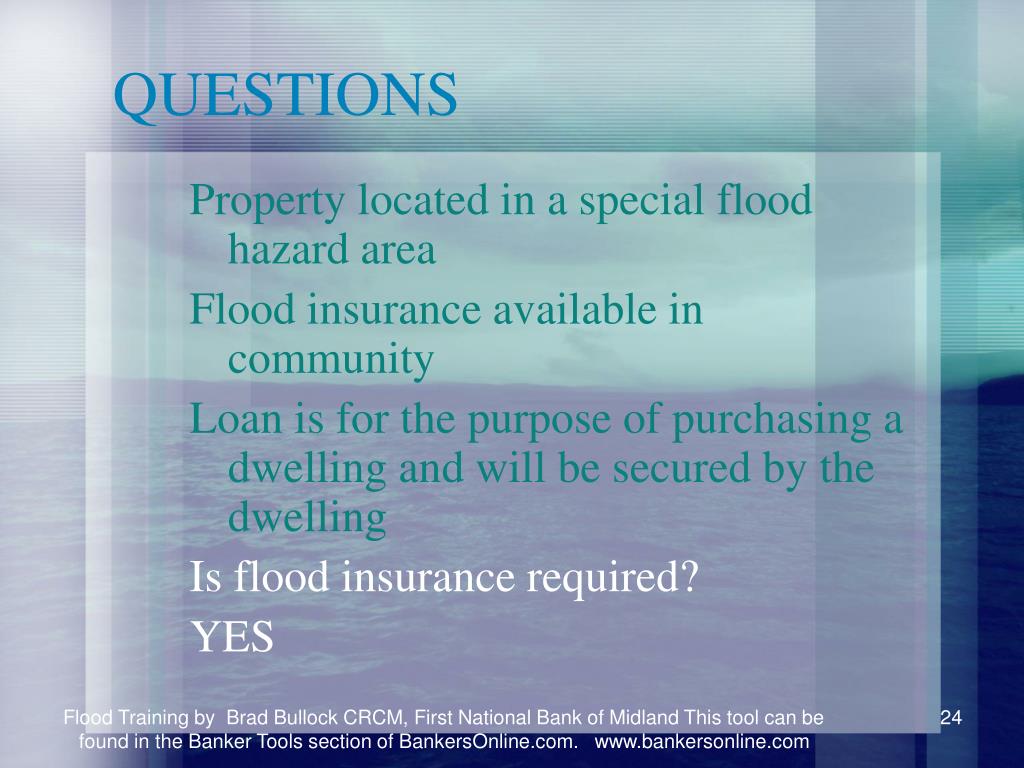 QUESTIONS

Property located in a special flood hazard area

Flood insurance available in community

Loan is for the purpose of purchasing a dwelling and will be secured by the dwelling

Is flood insurance required?

YES

Flood Training by Brad Bullock CRCM, First National Bank of Midland This tool can be found in the Banker Tools section of BankersOnline.com. www.bankersonline.com

24